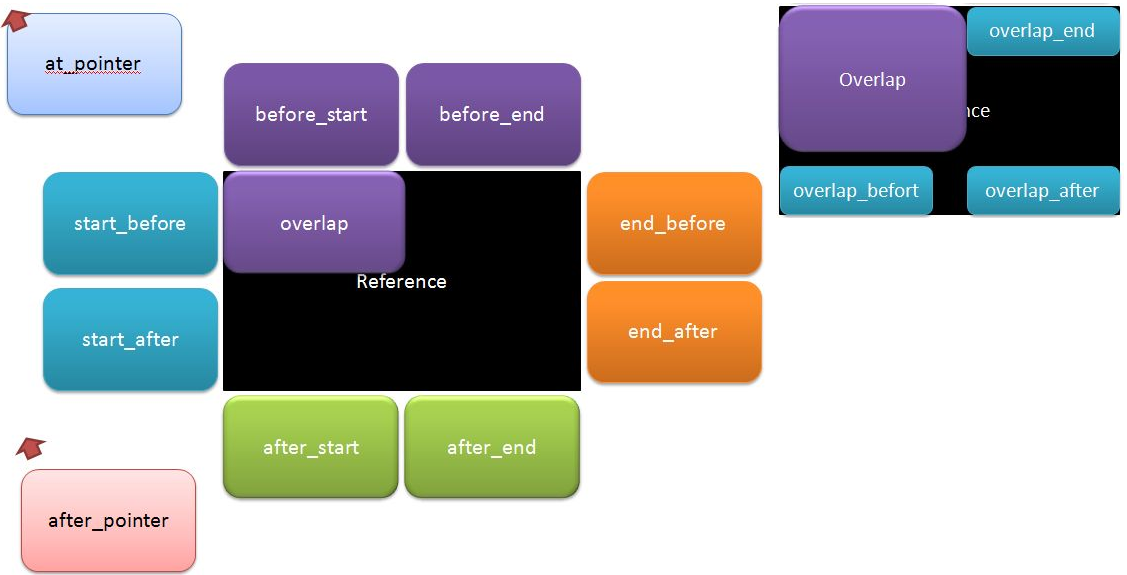 at_pointer

before_start

before_end

start_before

overlap

Reference

end_before

start_after

end_after

after_start

after_end

after_pointer

Overlap

overlap_end

nce

overlap_befort

overlap_after